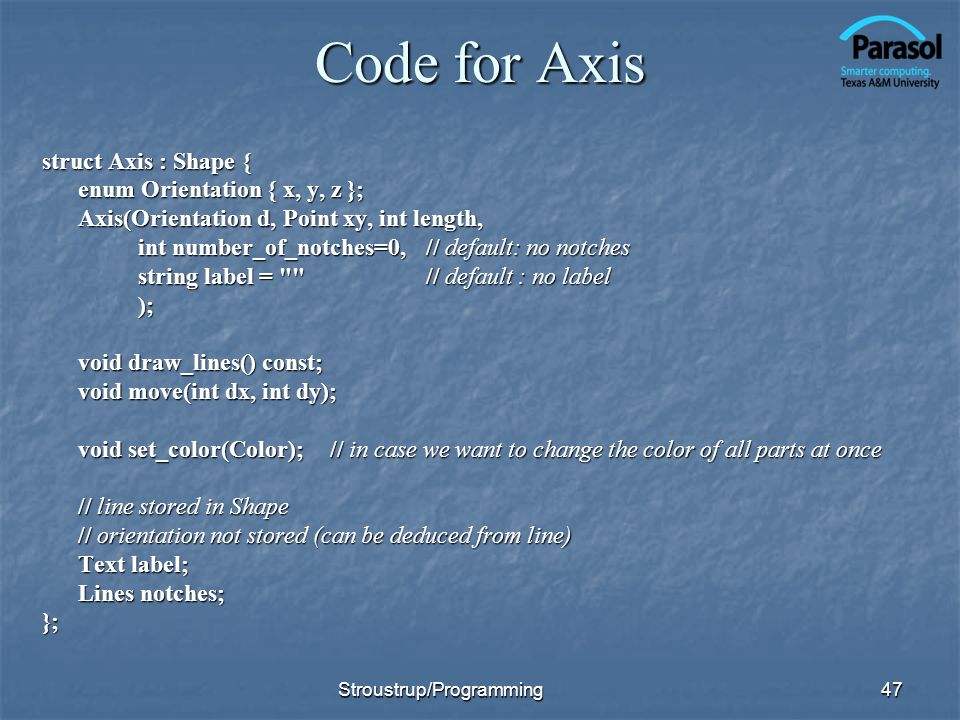 Code for Axis

Parasol
Smarter computing.
Texas A&M University

struct Axis : Shape {
enum Orientation { x, y, z };
Axis(Orientation d, Point xy, int length,
int number_of_notches=0, // default: no notches
string label = "" // default : no label
);

void draw_lines() const;
void move(int dx, int dy);

void set_color(Color); // in case we want to change the color of all parts at once

// line stored in Shape
// orientation not stored (can be deduced from line)
Text label;
Lines notches;
};

Stroustrup/Programming

47